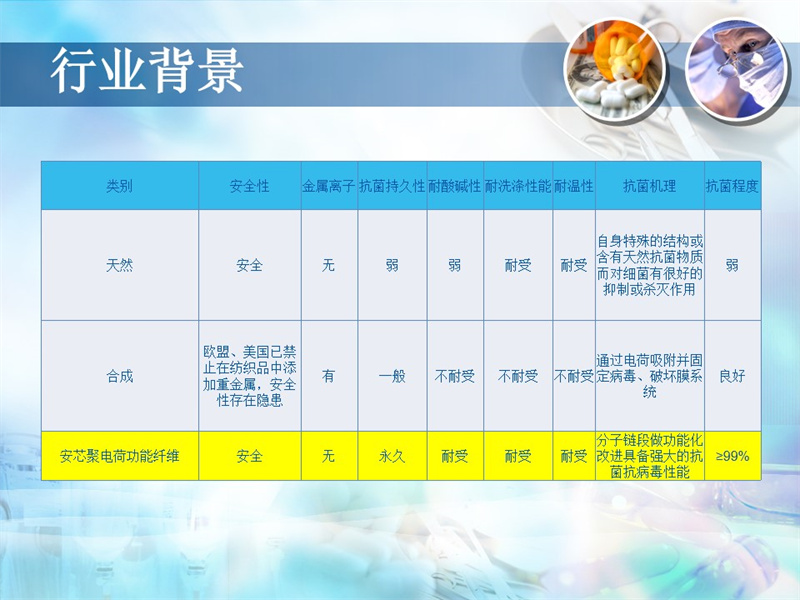 行业背景

| 类别 | 安全性 | 金属离子 | 抗菌持久性 | 耐酸碱性 | 耐洗涤性能 | 耐温性 | 抗菌机理 | 抗菌程度 |
|---|---|---|---|---|---|---|---|---|
| 天然 | 安全 | 无 | 弱 | 弱 | 耐受 | 耐受 | 自身特殊的结构或含有天然抗菌物质而对细菌有很好的抑制或杀灭作用 | 弱 |
| 合成 | 欧盟、美国已禁止在纺织品中添加重金属，安全性存在隐患 | 有 | 一般 | 不耐受 | 不耐受 | 不耐受 | 通过电荷吸附并固定病毒、破坏膜系统 | 良好 |
| 安芯聚电荷功能纤维 | 安全 | 无 | 永久 | 耐受 | 耐受 | 耐受 | 分子链段做功能化改进具备强大的抗菌抗病毒性能 | ≥99% |